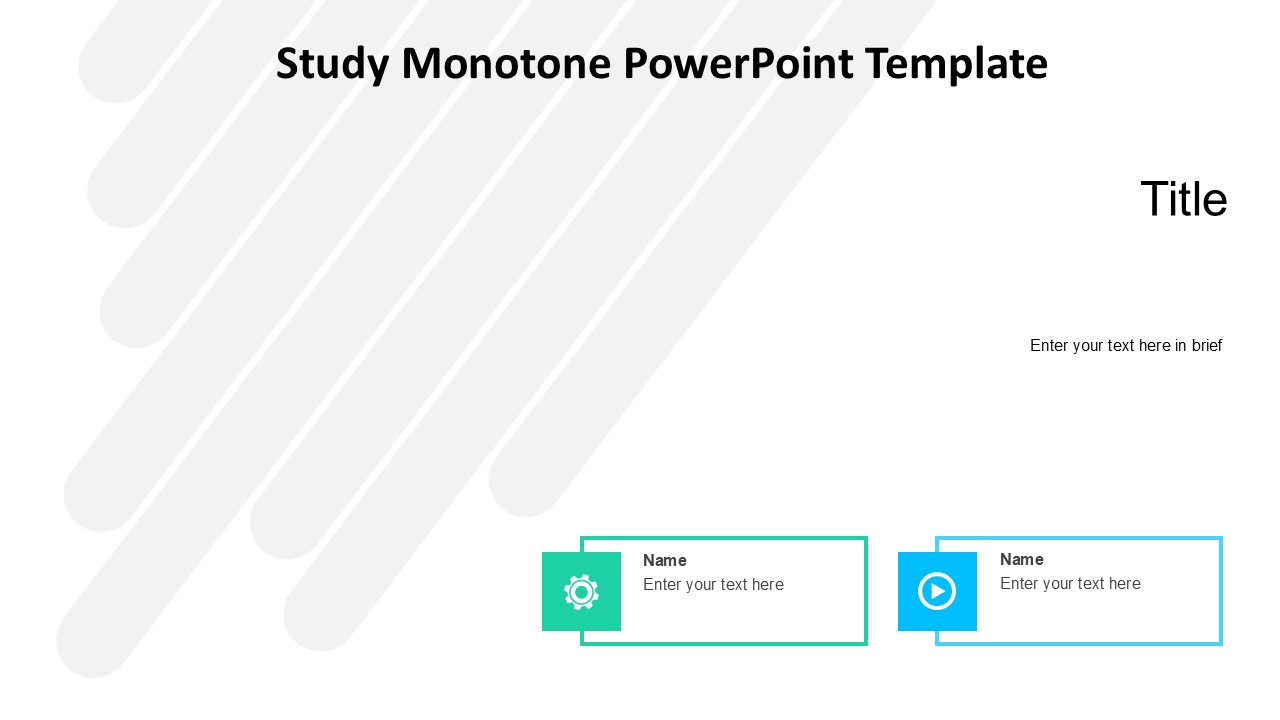 Study Monotone PowerPoint Template

Title

Enter your text here in brief

Name
Enter your text here

Name
Enter your text here